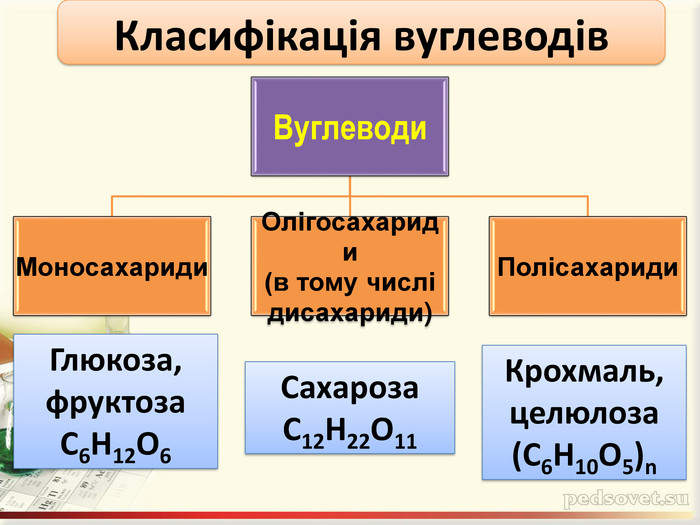 Класифікація вуглеводів

Вуглеводи

Моносахариди

Олігосахариди
(в тому числі дисахариди)

Полісахариди

Глюкоза, фруктоза $C_6H_{12}O_6$

Сахароза $C_{12}H_{22}O_{11}$

Крохмаль, целюлоза $(C_6H_{10}O_5)_n$

pedsovet.su